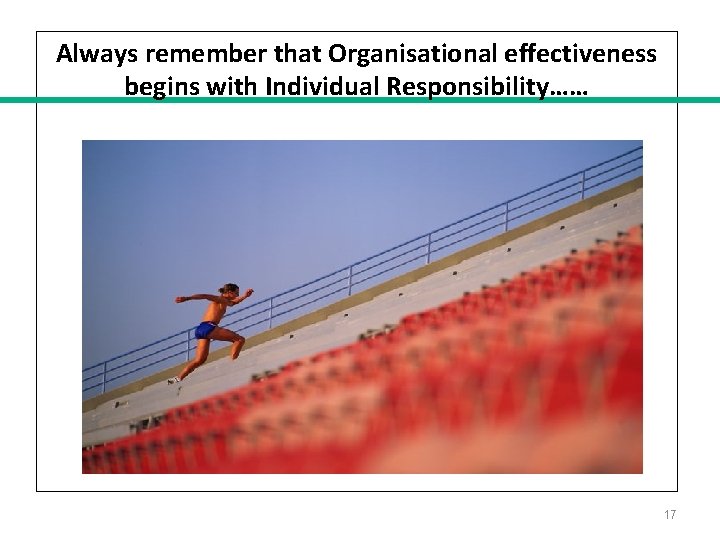 Always remember that Organisational effectiveness begins with Individual Responsibility……

17